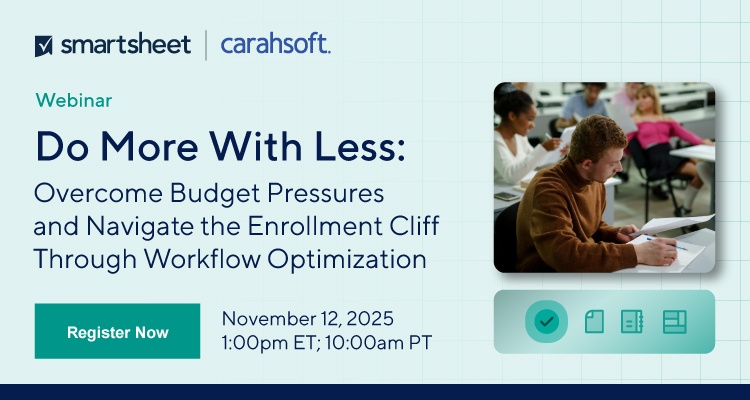 smartsheet | carahsoft.

Webinar

Do More With Less:

Overcome Budget Pressures and Navigate the Enrollment Cliff Through Workflow Optimization

Register Now

November 12, 2025
1:00pm ET; 10:00am PT